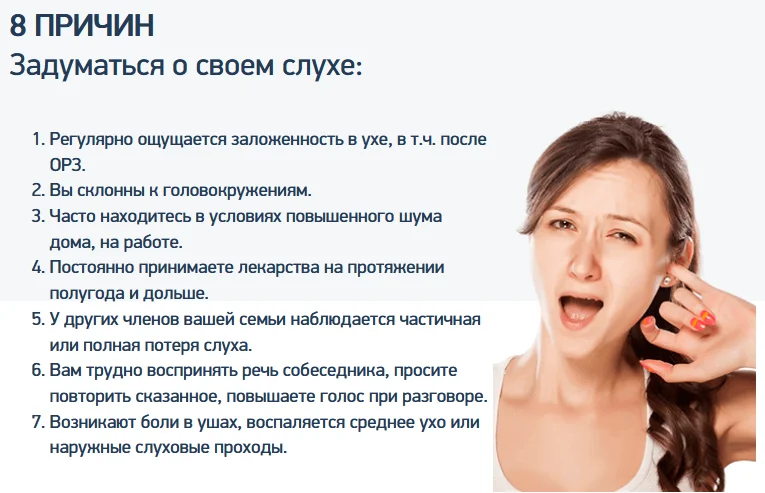 8 ПРИЧИН
Задуматься о своем слухе:

1. Регулярно ощущается заложенность в ухе, в т.ч. после ОРЗ.
2. Вы склонны к головокружениям.
3. Часто находитесь в условиях повышенного шума дома, на работе.
4. Постоянно принимаете лекарства на протяжении полугода и дольше.
5. У других членов вашей семьи наблюдается частичная или полная потеря слуха.
6. Вам трудно воспринять речь собеседника, просите повторить сказанное, повышаете голос при разговоре.
7. Возникают боли в ушах, воспаляется среднее ухо или наружные слуховые проходы.